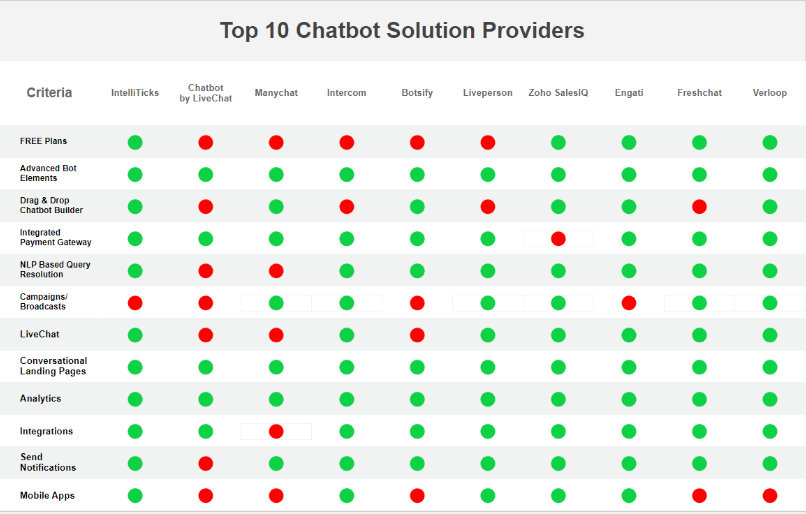 Top 10 Chatbot Solution Providers

| Criteria | IntelliTicks | Chatbot by LiveChat | Manychat | Intercom | Botsify | Liveperson | Zoho SalesIQ | Engati | Freshchat | Verloop |
|---|---|---|---|---|---|---|---|---|---|---|
| FREE Plans | | | | | | | | | | |
| Advanced Bot Elements | | | | | | | | | | |
| Drag & Drop Chatbot Builder | | | | | | | | | | |
| Integrated Payment Gateway | | | | | | | | | | |
| NLP Based Query Resolution | | | | | | | | | | |
| Campaigns/ Broadcasts | | | | | | | | | | |
| LiveChat | | | | | | | | | | |
| Conversational Landing Pages | | | | | | | | | | |
| Analytics | | | | | | | | | | |
| Integrations | | | | | | | | | | |
| Send Notifications | | | | | | | | | | |
| Mobile Apps | | | | | | | | | | |